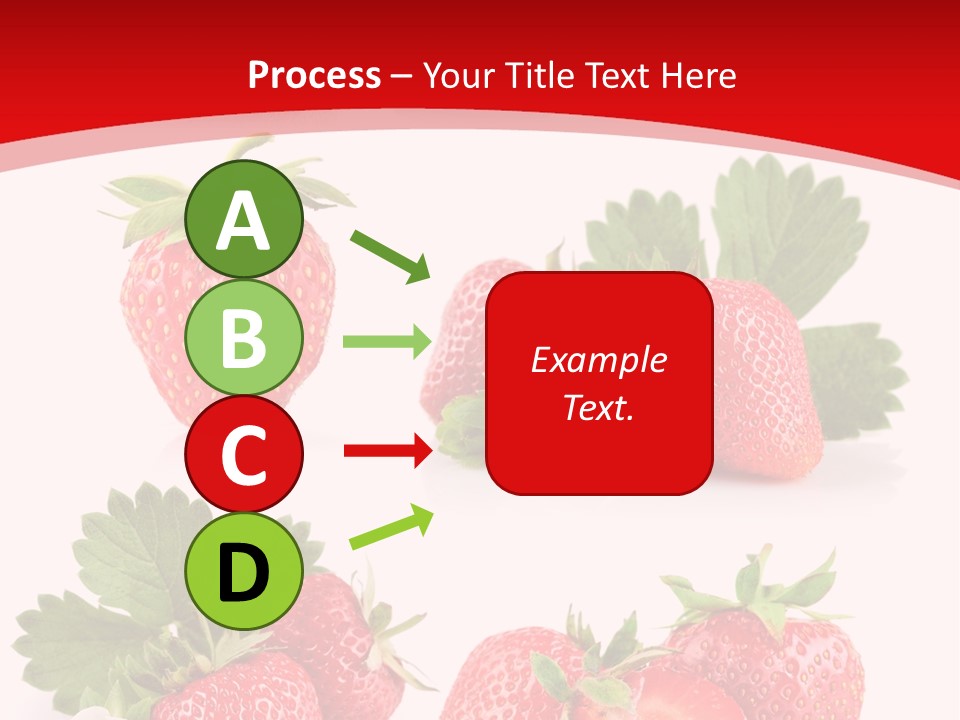 Process – Your Title Text Here

A

B

C

D

Example Text.